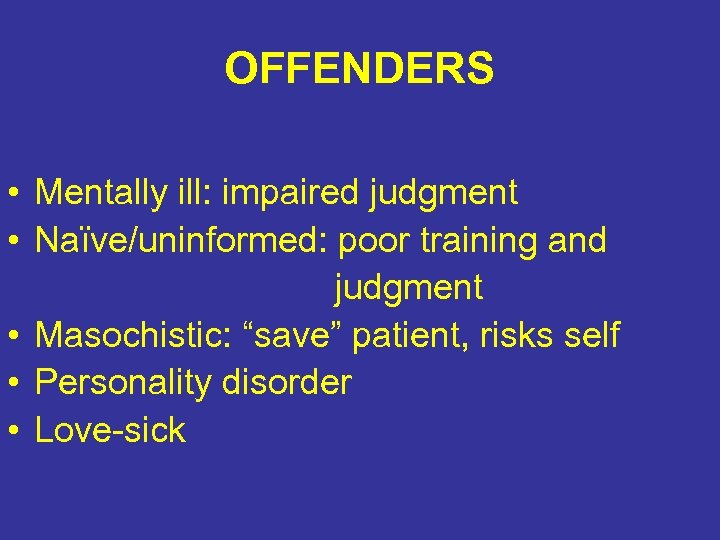 OFFENDERS

• Mentally ill: impaired judgment
• Naïve/uninformed: poor training and judgment
• Masochistic: “save” patient, risks self
• Personality disorder
• Love-sick